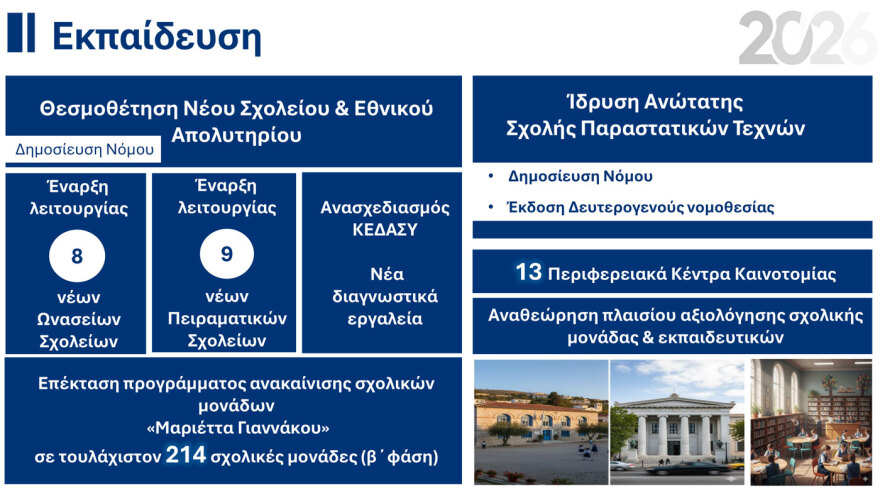 Εκπαίδευση

2026

Θεσμοθέτηση Νέου Σχολείου & Εθνικού Απολυτηρίου

Δημοσίευση Νόμου

Έναρξη λειτουργίας

8

νέων Ωνασείων Σχολείων

Έναρξη λειτουργίας

9

νέων Πειραματικών Σχολείων

Ανασχεδιασμός ΚΕΔΑΣΥ

Νέα διαγνωστικά εργαλεία

Επέκταση προγράμματος ανακαίνισης σχολικών μονάδων «Μαριέττα Γιαννάκου» σε τουλάχιστον 214 σχολικές μονάδες (β΄ φάση)

Ίδρυση Ανώτατης Σχολής Παραστατικών Τεχνών

• Δημοσίευση Νόμου
• Έκδοση Δευτερογενούς νομοθεσίας

13 Περιφερειακά Κέντρα Καινοτομίας

Αναθεώρηση πλαισίου αξιολόγησης σχολικής μονάδας & εκπαιδευτικών